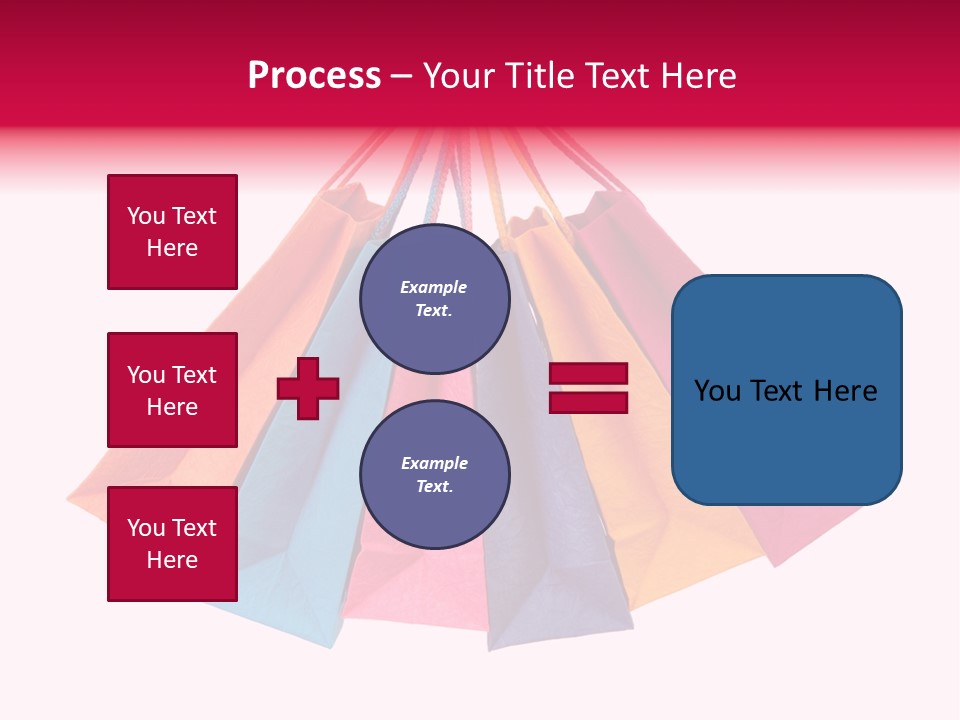 Process – Your Title Text Here

You Text Here

You Text Here

You Text Here

Example Text.

Example Text.

You Text Here